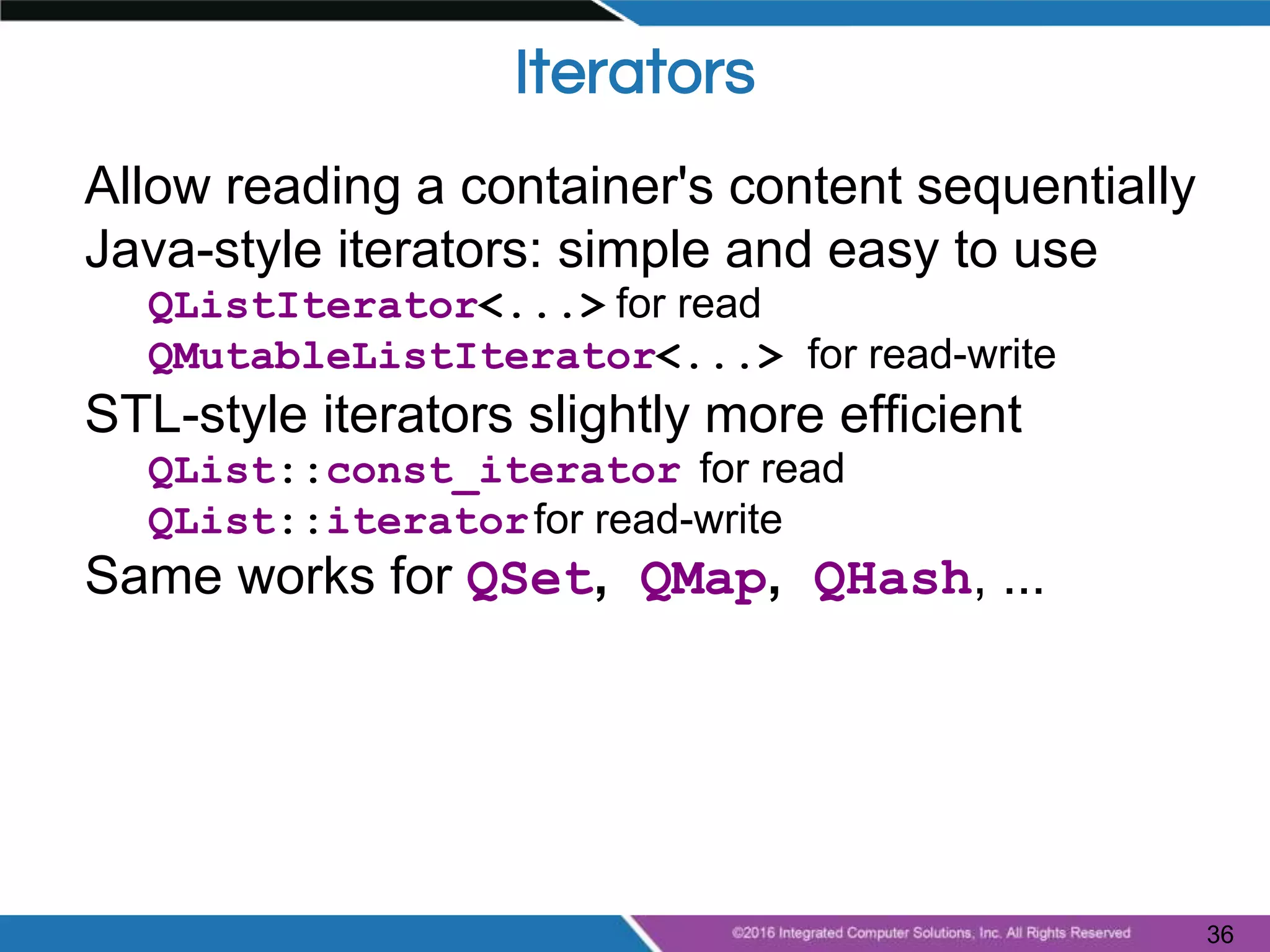 Iterators

Allow reading a container's content sequentially

Java-style iterators: simple and easy to use

QListIterator<...> for read

QMutableListIterator<...> for read-write

STL-style iterators slightly more efficient

QList::const_iterator for read

QList::iterator for read-write

Same works for QSet, QMap, QHash, ...

©2016 Integrated Computer Solutions, Inc. All Rights Reserved

36